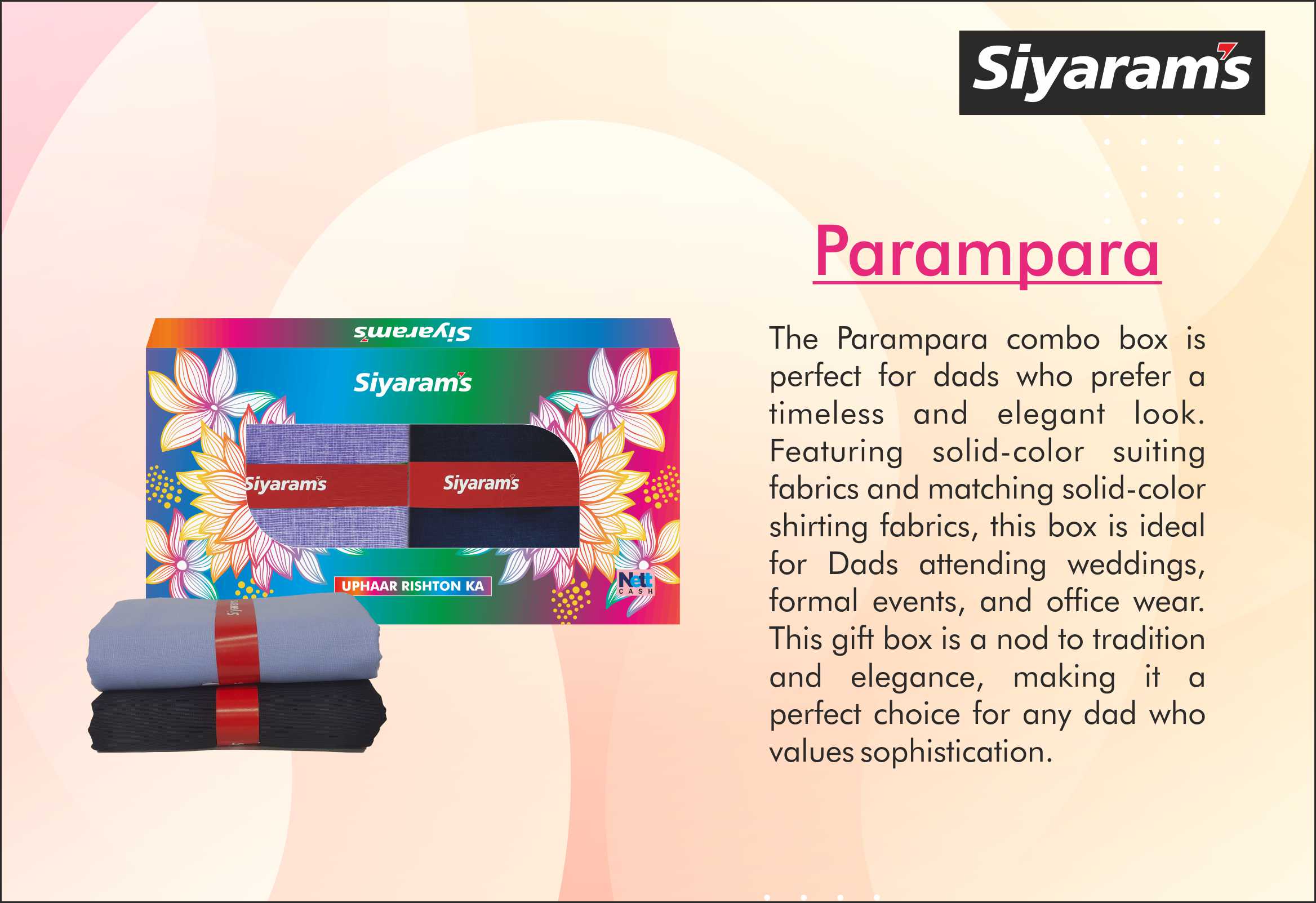 Siyaram's

Siyaram's

Siyaram's

Siyaram's

Siyaram's

UPHAAR RISHTON KA

Nett CASH

Parampara

The Parampara combo box is perfect for dads who prefer a timeless and elegant look. Featuring solid-color suiting fabrics and matching solid-color shirting fabrics, this box is ideal for Dads attending weddings, formal events, and office wear. This gift box is a nod to tradition and elegance, making it a perfect choice for any dad who values sophistication.